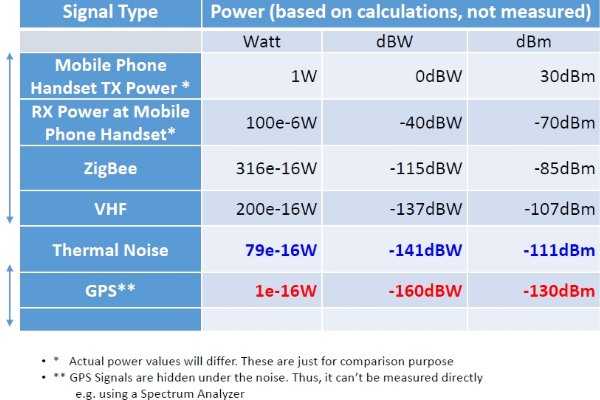 | Signal Type | Power (based on calculations, not measured) | | |
|---|---|---|---|
| | Watt | dBW | dBm |
| Mobile Phone Handset TX Power * | 1W | 0dBW | 30dBm |
| RX Power at Mobile Phone Handset* | 100e-6W | -40dBW | -70dBm |
| ZigBee | 316e-16W | -115dBW | -85dBm |
| VHF | 200e-16W | -137dBW | -107dBm |
| Thermal Noise | 79e-16W | -141dBW | -111dBm |
| GPS** | 1e-16W | -160dBW | -130dBm |
| | | | |

• * Actual power values will differ. These are just for comparison purpose
• ** GPS Signals are hidden under the noise. Thus, it can't be measured directly e.g. using a Spectrum Analyzer